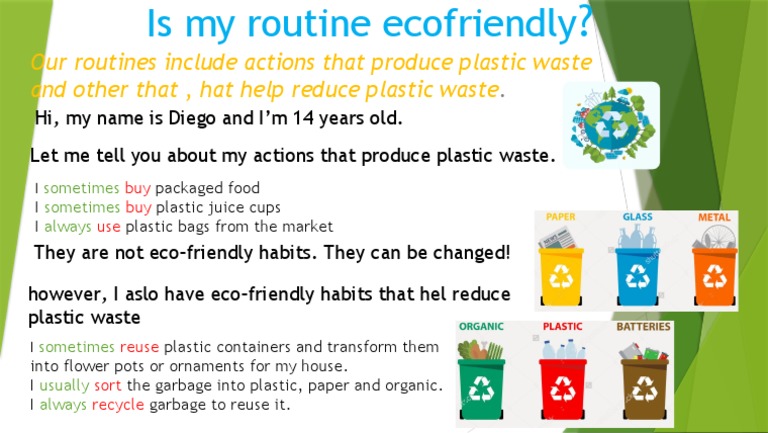 Is my routine ecofriendly?

Our routines include actions that produce plastic waste and other that , hat help reduce plastic waste.

Hi, my name is Diego and I'm 14 years old.

Let me tell you about my actions that produce plastic waste.

I sometimes buy packaged food
I sometimes buy plastic juice cups
I always use plastic bags from the market

They are not eco-friendly habits. They can be changed!

however, I aslo have eco-friendly habits that hel reduce plastic waste

I sometimes reuse plastic containers and transform them into flower pots or ornaments for my house.
I usually sort the garbage into plastic, paper and organic.
I always recycle garbage to reuse it.

PAPER GLASS METAL

ORGANIC PLASTIC BATTERIES